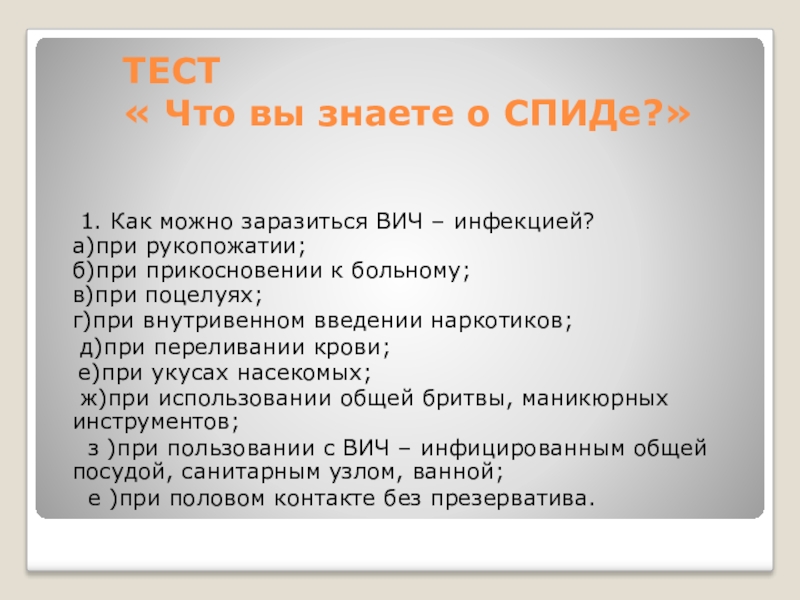 ТЕСТ
« Что вы знаете о СПИДе?»

1. Как можно заразиться ВИЧ – инфекцией?
а)при рукопожатии;
б)при прикосновении к больному;
в)при поцелуях;
г)при внутривенном введении наркотиков;
д)при переливании крови;
е)при укусах насекомых;
ж)при использовании общей бритвы, маникюрных инструментов;
з )при пользовании с ВИЧ – инфицированным общей посудой, санитарным узлом, ванной;
е )при половом контакте без презерватива.